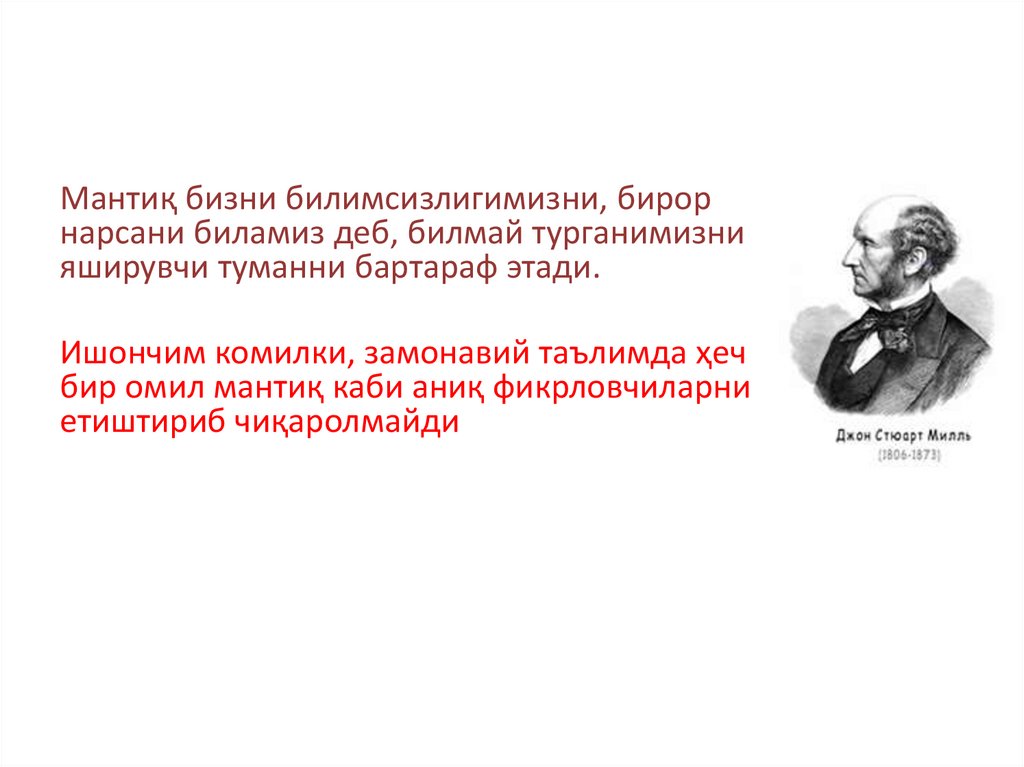 Мантиқ бизни билимсизлигимизни, бирор нарсани биламиз деб, билмай турганимизни яширувчи туманни бартараф этади.

Ишончим комилки, замонавий таълимда ҳеч бир омил мантиқ каби аниқ фикрловчиларни етиштириб чиқаролмайди

Джон Стюарт Милль
(1806-1873)